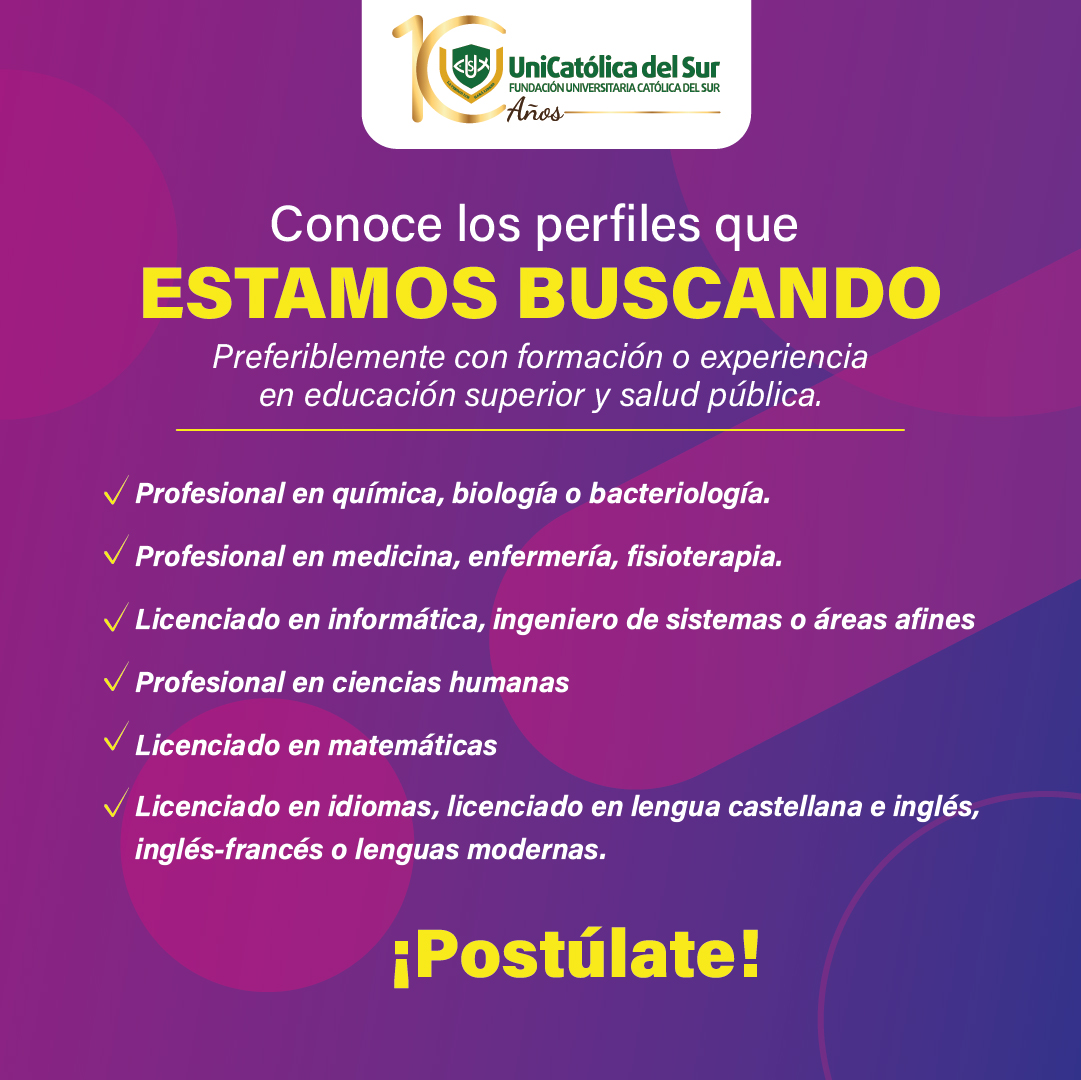 10 Años
UniCatólica del Sur
FUNDACIÓN UNIVERSITARIA CATÓLICA DEL SUR

Conoce los perfiles que
ESTAMOS BUSCANDO

Preferiblemente con formación o experiencia en educación superior y salud pública.

✓ Profesional en química, biología o bacteriología.

✓ Profesional en medicina, enfermería, fisioterapia.

✓ Licenciado en informática, ingeniero de sistemas o áreas afines

✓ Profesional en ciencias humanas

✓ Licenciado en matemáticas

✓ Licenciado en idiomas, licenciado en lengua castellana e inglés, inglés-francés o lenguas modernas.

¡Postúlate!